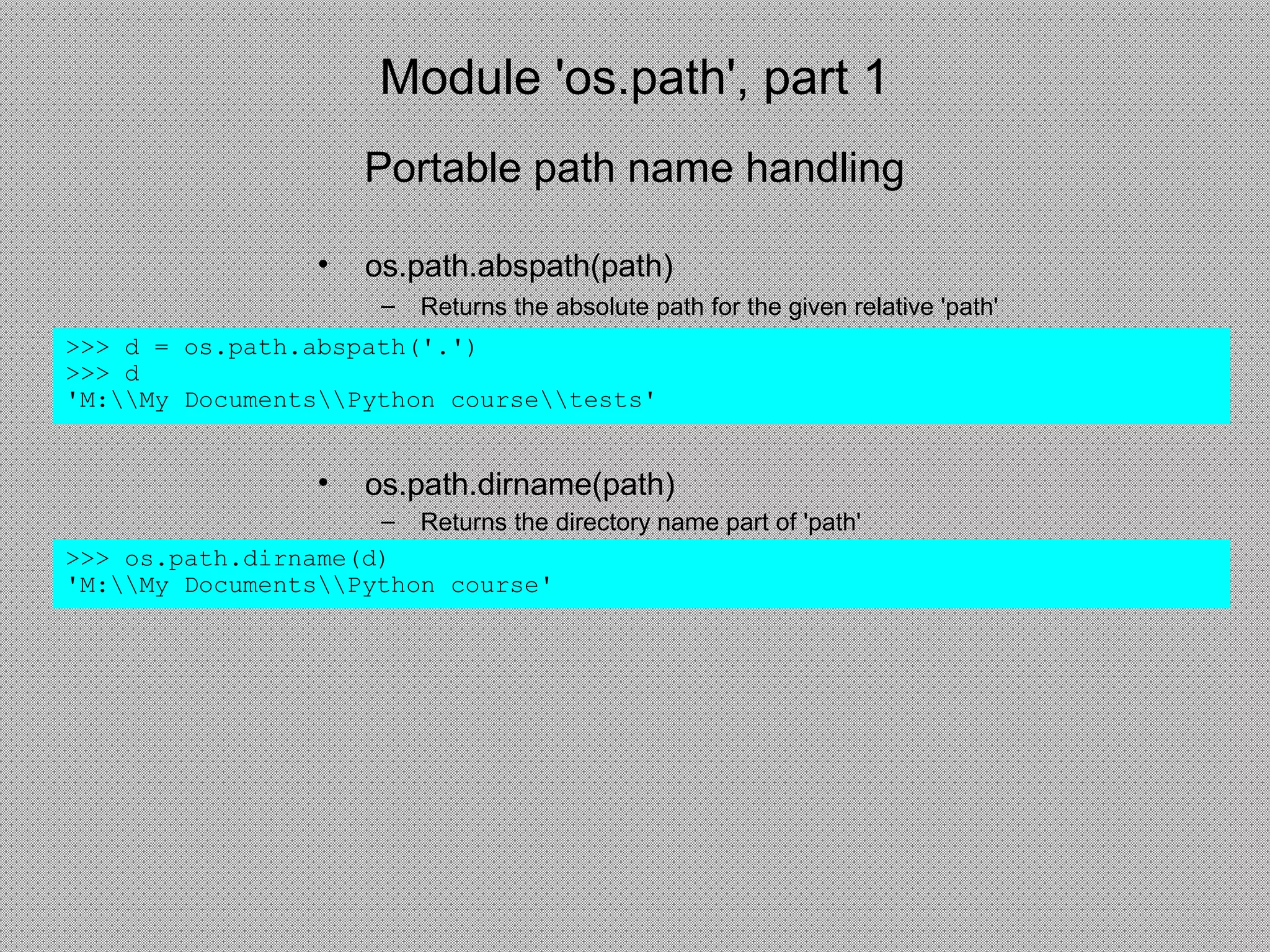 Module 'os.path', part 1

Portable path name handling

• os.path.abspath(path)
– Returns the absolute path for the given relative 'path'

>>> d = os.path.abspath('.')
>>> d
'M:\\My Documents\\Python course\\tests'

• os.path.dirname(path)
– Returns the directory name part of 'path'

>>> os.path.dirname(d)
'M:\\My Documents\\Python course'